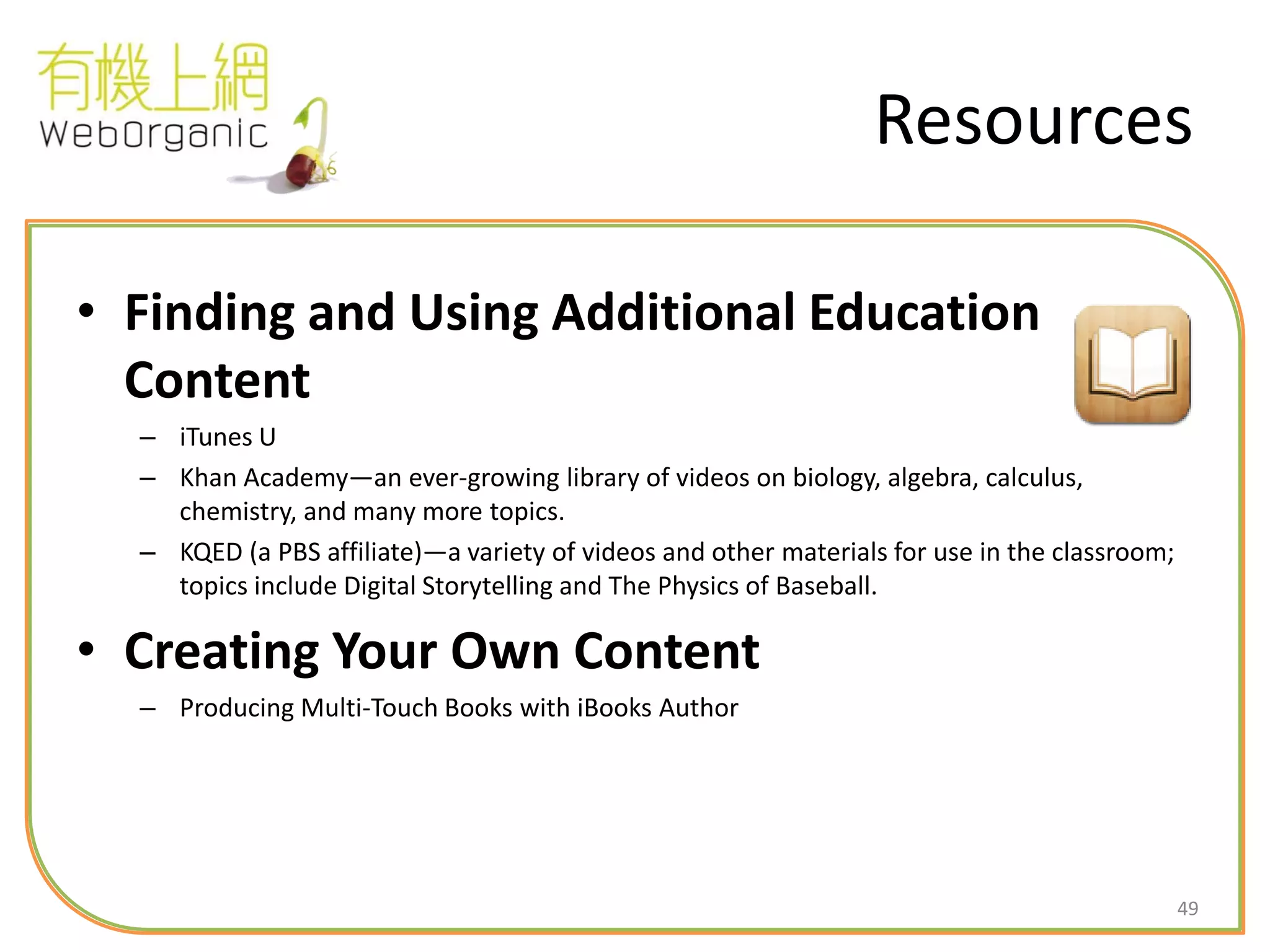 有機上網
WebOrganic

Resources

• Finding and Using Additional Education Content
– iTunes U
– Khan Academy—an ever-growing library of videos on biology, algebra, calculus, chemistry, and many more topics.
– KQED (a PBS affiliate)—a variety of videos and other materials for use in the classroom; topics include Digital Storytelling and The Physics of Baseball.

• Creating Your Own Content
– Producing Multi-Touch Books with iBooks Author

49